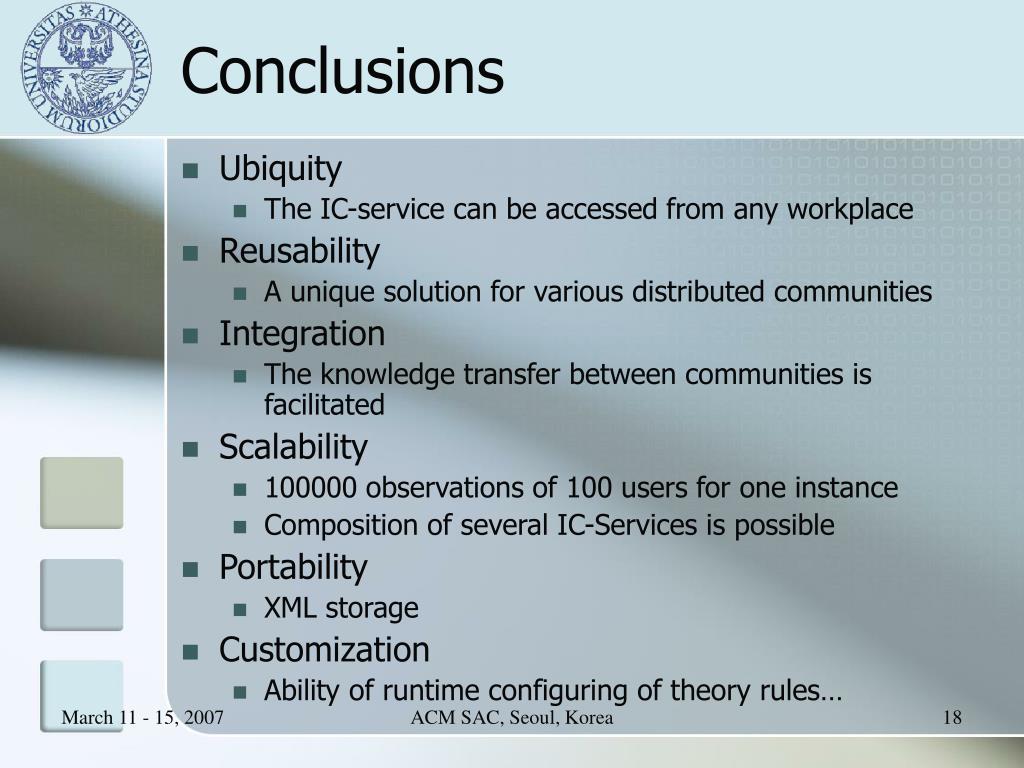 UNIVERSITAS ATHESINA STUDIORUM

Conclusions

- Ubiquity
  - The IC-service can be accessed from any workplace
- Reusability
  - A unique solution for various distributed communities
- Integration
  - The knowledge transfer between communities is facilitated
- Scalability
  - 100000 observations of 100 users for one instance
  - Composition of several IC-Services is possible
- Portability
  - XML storage
- Customization
  - Ability of runtime configuring of theory rules…

March 11 - 15, 2007 ACM SAC, Seoul, Korea 18